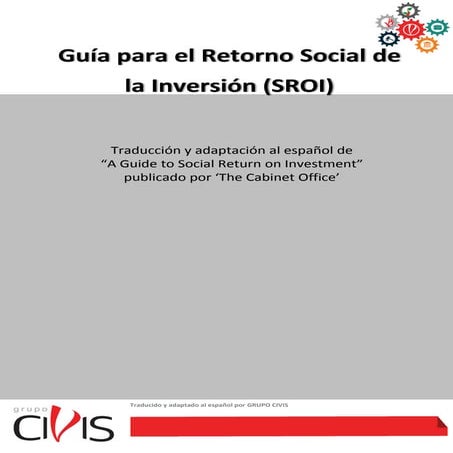 Guía para el Retorno Social de la Inversión (SROI)

Traducción y adaptación al español de "A Guide to Social Return on Investment" publicado por 'The Cabinet Office'

grupo
CIVIS

Traducido y adaptado al español por GRUPO CIVIS